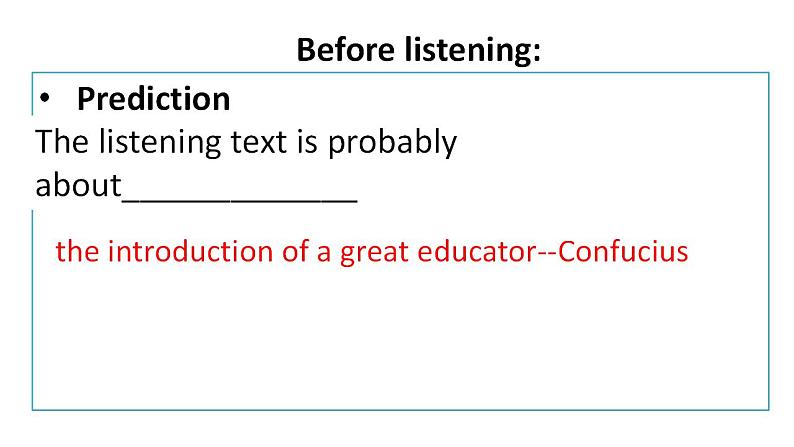 Before listening:

• Prediction

The listening text is probably about_____________

the introduction of a great educator--Confucius